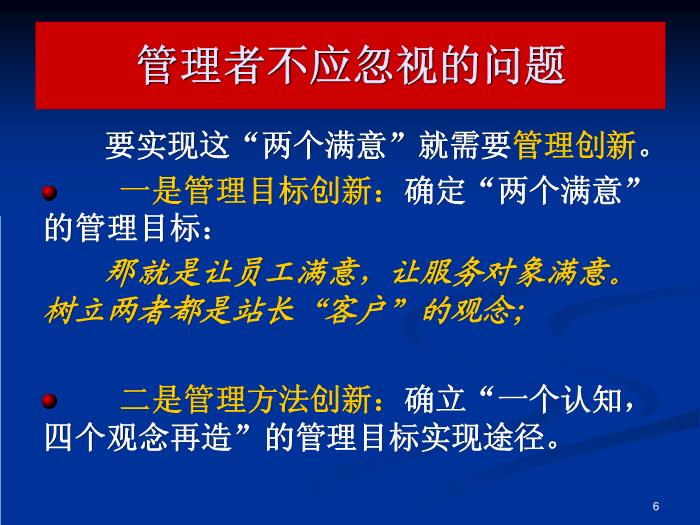 管理者不应忽视的问题

要实现这“两个满意”就需要管理创新。

一是管理目标创新：确定“两个满意”的管理目标：

那就是让员工满意，让服务对象满意。树立两者都是站长“客户”的观念;

二是管理方法创新：确立“一个认知，四个观念再造”的管理目标实现途径。

6